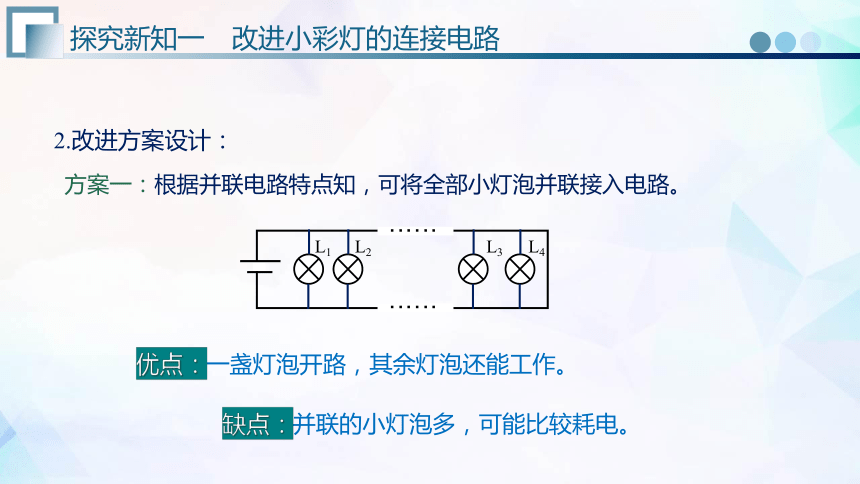 探究新知一　改进小彩灯的连接电路

2.改进方案设计：

方案一：根据并联电路特点知，可将全部小灯泡并联接入电路。

……

$L_1$ $L_2$ $L_3$ $L_4$

……

优点：一盏灯泡开路，其余灯泡还能工作。

缺点：并联的小灯泡多，可能比较耗电。